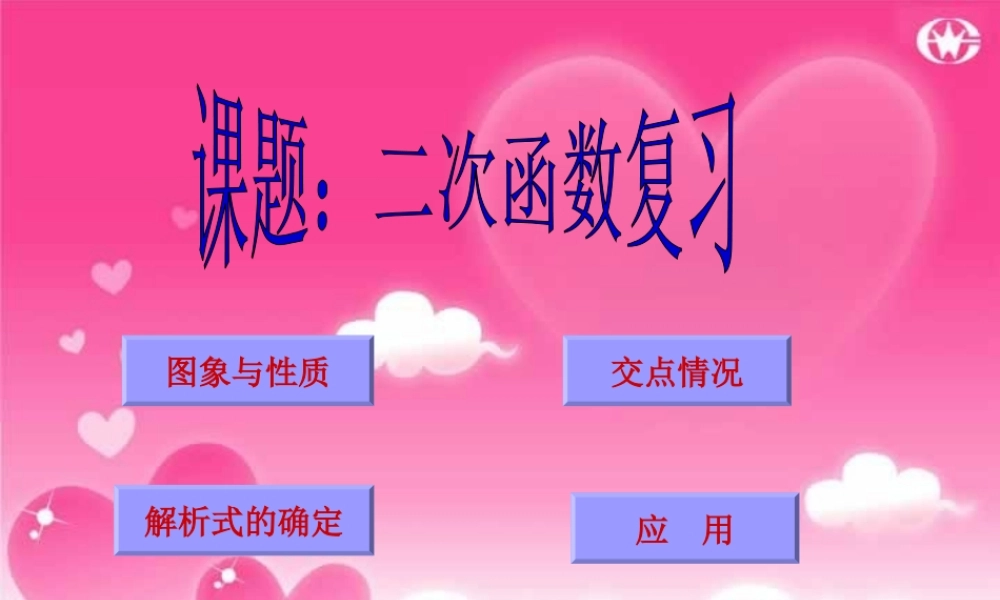 课题：二次函数复习

图象与性质

交点情况

解析式的确定

应　用